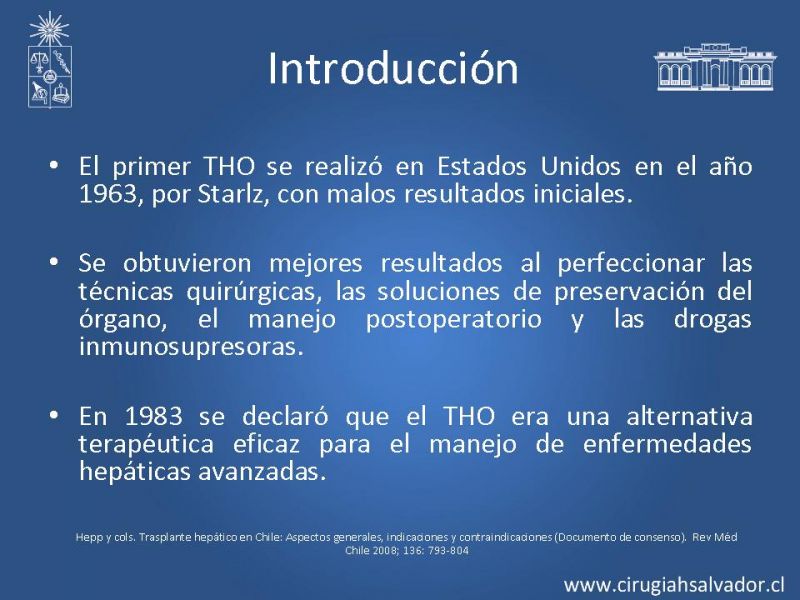 Introducción

• El primer THO se realizó en Estados Unidos en el año 1963, por Starlz, con malos resultados iniciales.

• Se obtuvieron mejores resultados al perfeccionar las técnicas quirúrgicas, las soluciones de preservación del órgano, el manejo postoperatorio y las drogas inmunosupresoras.

• En 1983 se declaró que el THO era una alternativa terapéutica eficaz para el manejo de enfermedades hepáticas avanzadas.

Hepp y cols. Trasplante hepático en Chile: Aspectos generales, indicaciones y contraindicaciones (Documento de consenso). Rev Méd Chile 2008; 136: 793-804

www.cirugiahsalvador.cl